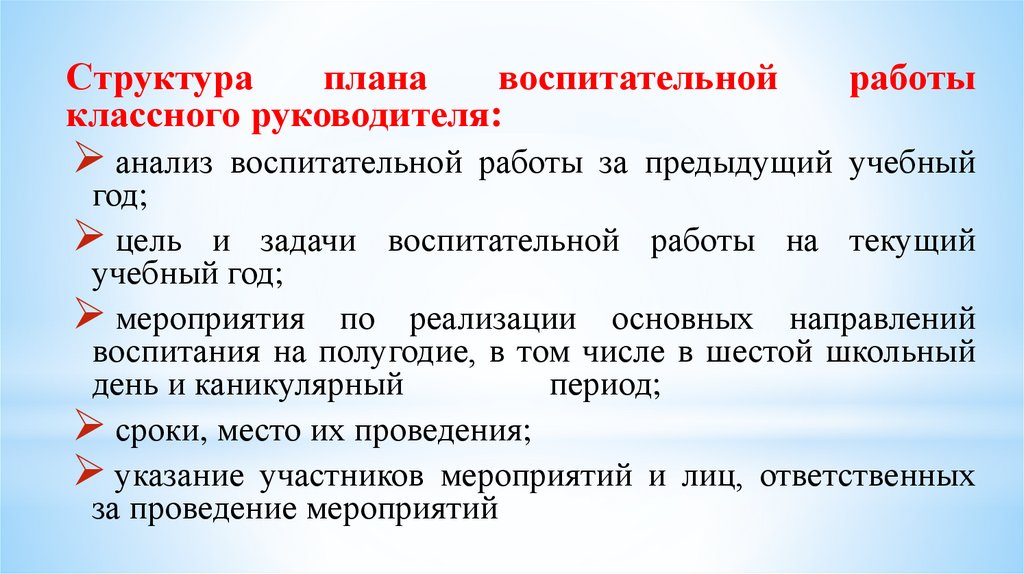 Структура плана воспитательной работы классного руководителя:

➢ анализ воспитательной работы за предыдущий учебный год;

➢ цель и задачи воспитательной работы на текущий учебный год;

➢ мероприятия по реализации основных направлений воспитания на полугодие, в том числе в шестой школьный день и каникулярный период;

➢ сроки, место их проведения;

➢ указание участников мероприятий и лиц, ответственных за проведение мероприятий